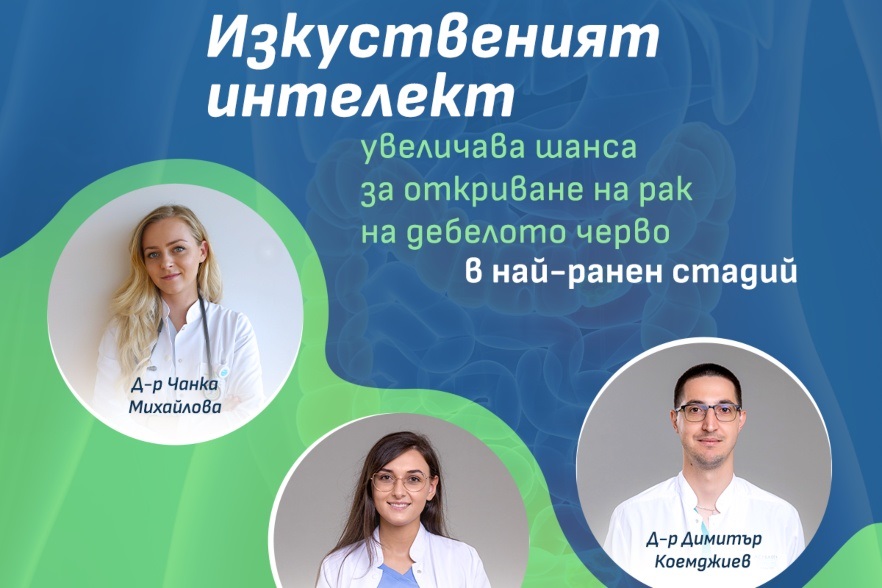 Изкуственият интелект

увеличава шанса за откриване на рак на дебелото черво

в най-ранен стадий

Д-р Чанка Михайлова

Д-р Димитър Коемджиев